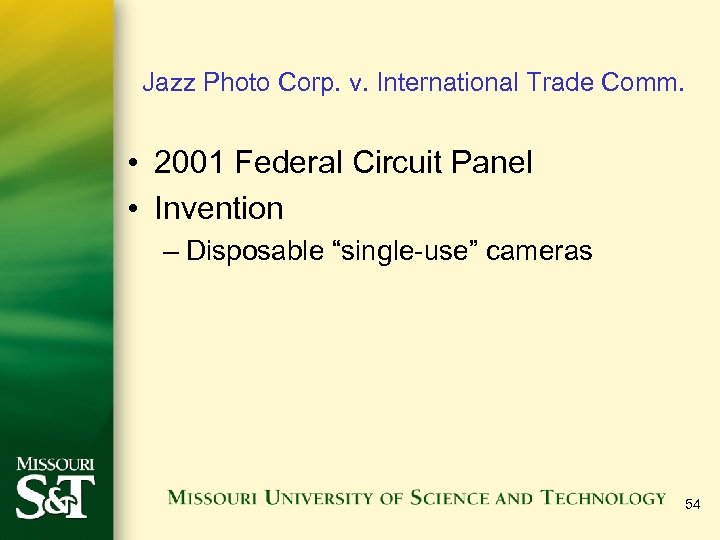 Jazz Photo Corp. v. International Trade Comm.

• 2001 Federal Circuit Panel
• Invention
– Disposable “single-use” cameras

MISSOURI S&T

MISSOURI UNIVERSITY OF SCIENCE AND TECHNOLOGY

54